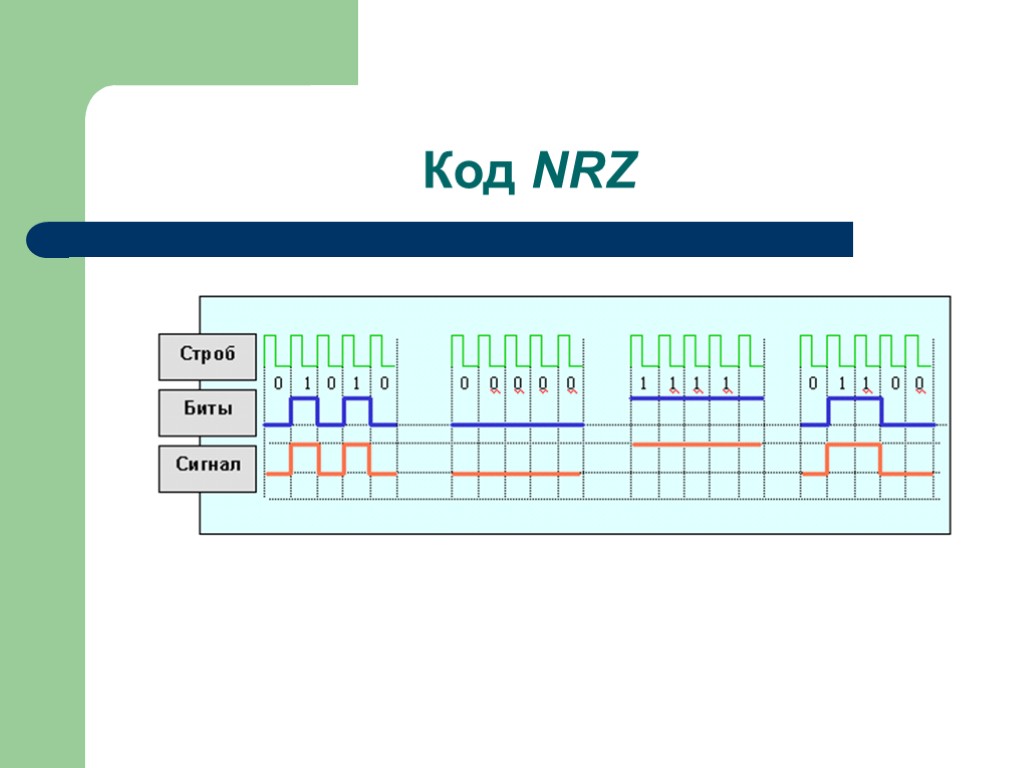 Код NRZ

Строб
Биты
Сигнал

0 1 0 1 0
0 0 0 0 0
1 1 1 1
0 1 1 0 0